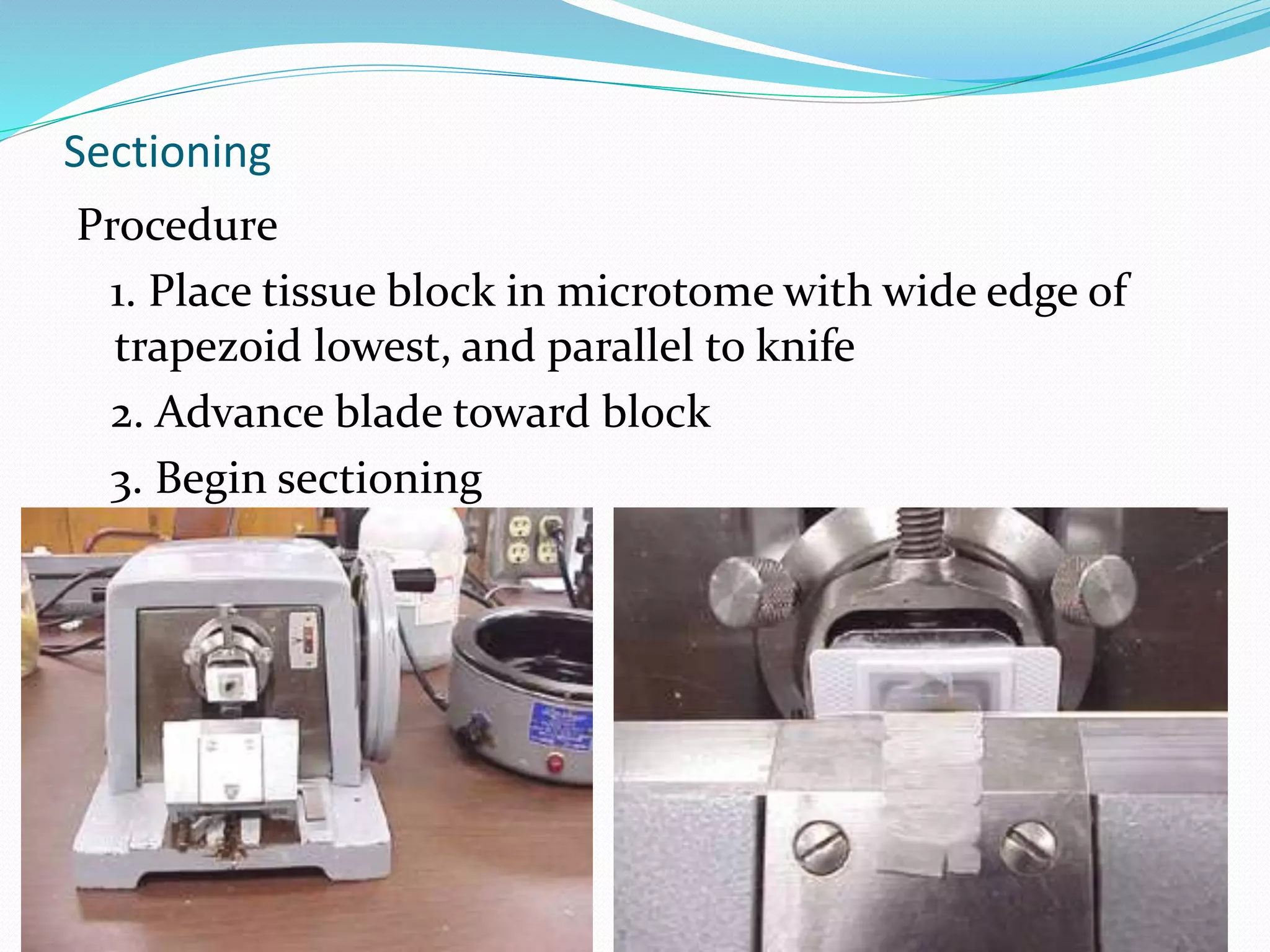 Sectioning

Procedure

1. Place tissue block in microtome with wide edge of trapezoid lowest, and parallel to knife

2. Advance blade toward block

3. Begin sectioning